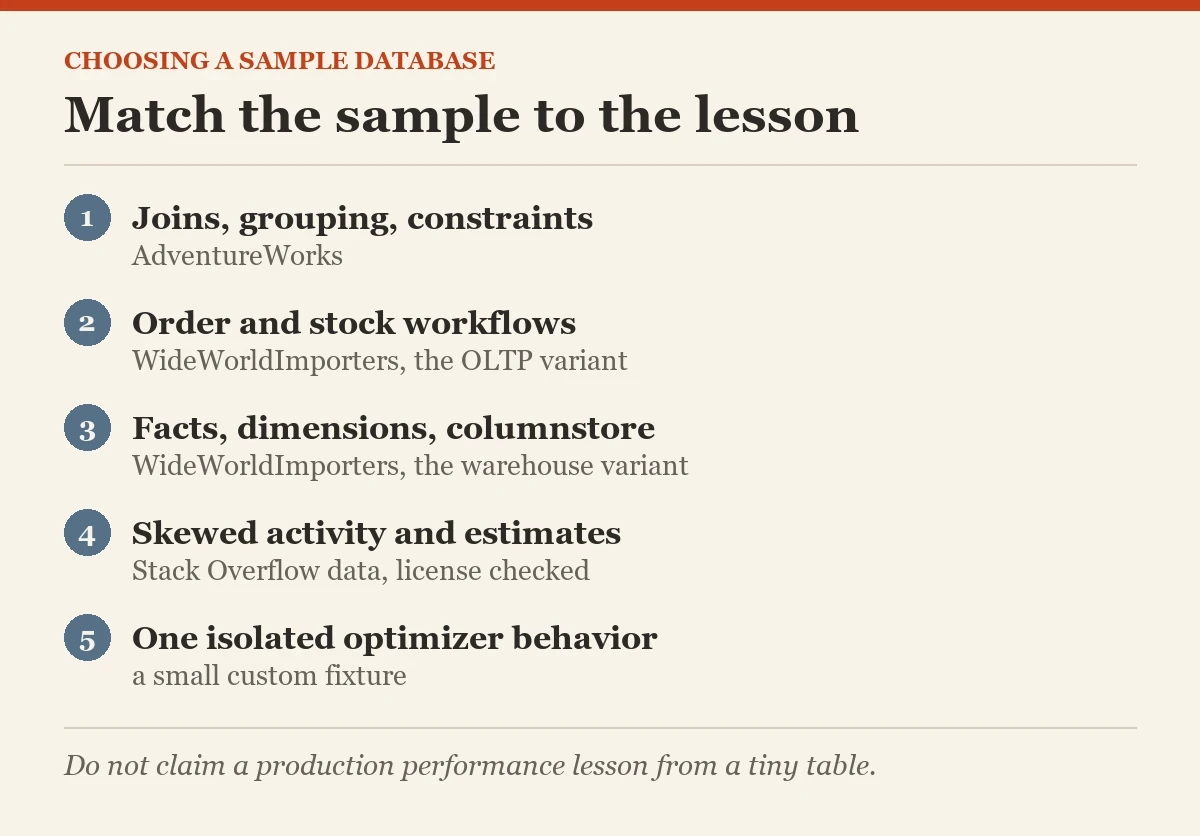 CHOOSING A SAMPLE DATABASE

Match the sample to the lesson

1 Joins, grouping, constraints
AdventureWorks

2 Order and stock workflows
WideWorldImporters, the OLTP variant

3 Facts, dimensions, columnstore
WideWorldImporters, the warehouse variant

4 Skewed activity and estimates
Stack Overflow data, license checked

5 One isolated optimizer behavior
a small custom fixture

Do not claim a production performance lesson from a tiny table.